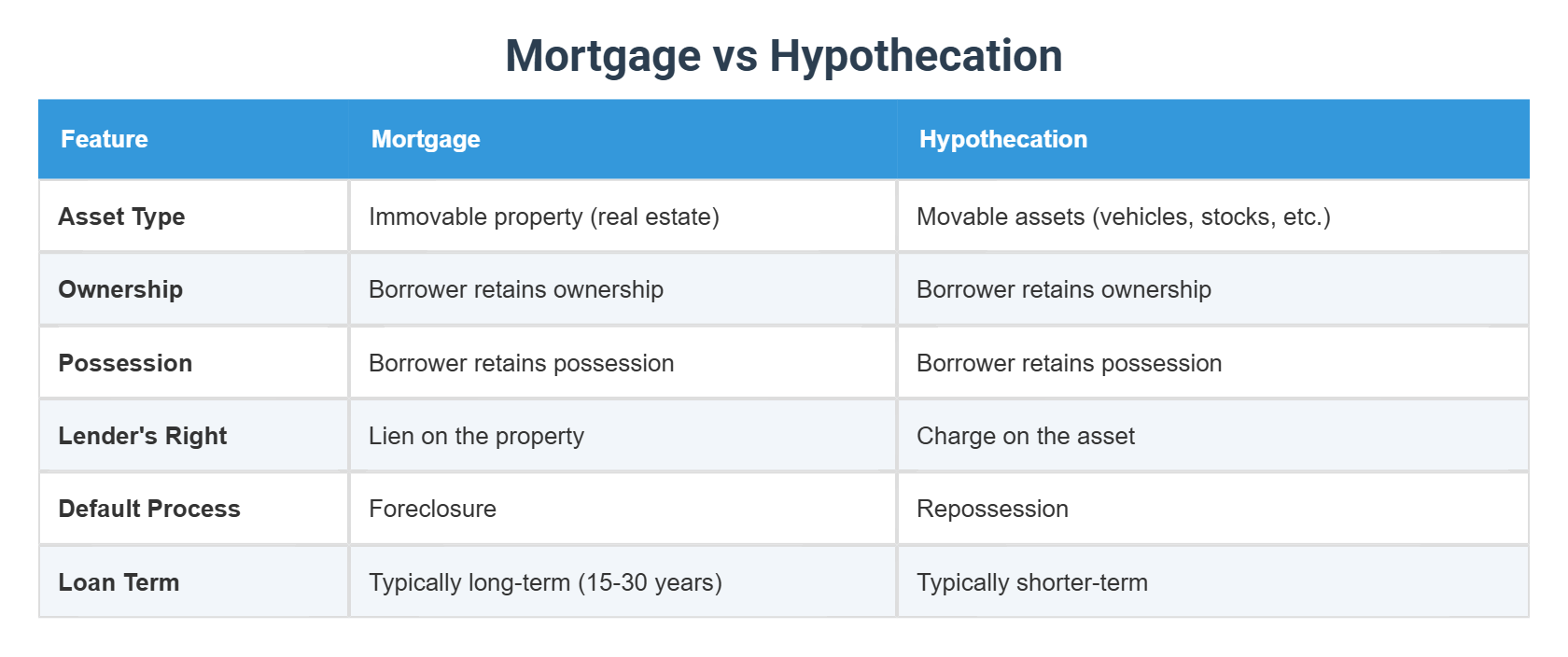 Mortgage vs Hypothecation

| Feature | Mortgage | Hypothecation |
|---|---|---|
| Asset Type | Immovable property (real estate) | Movable assets (vehicles, stocks, etc.) |
| Ownership | Borrower retains ownership | Borrower retains ownership |
| Possession | Borrower retains possession | Borrower retains possession |
| Lender's Right | Lien on the property | Charge on the asset |
| Default Process | Foreclosure | Repossession |
| Loan Term | Typically long-term (15-30 years) | Typically shorter-term |